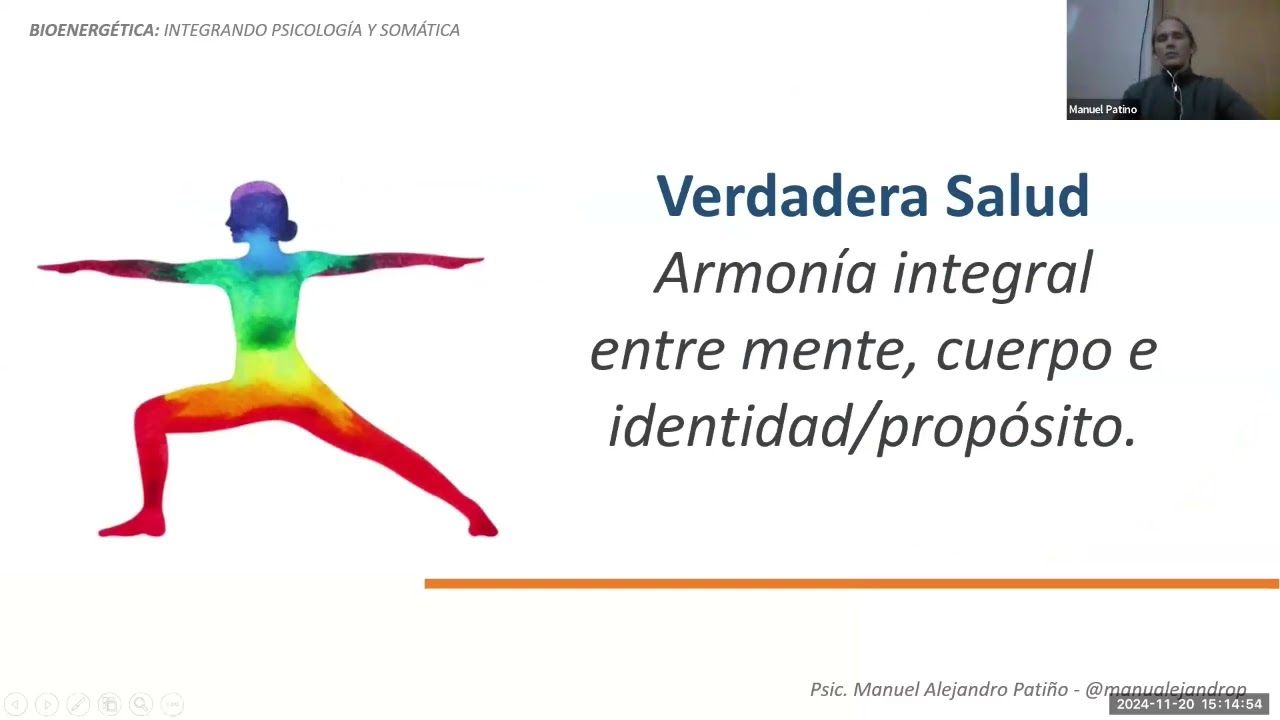 BIOENERGÉTICA: INTEGRANDO PSICOLOGÍA Y SOMÁTICA

Manuel Patino

Verdadera Salud
Armonía integral entre mente, cuerpo e identidad/propósito.

Psic. Manuel Alejandro Patiño - @manualejandrop

2024-11-20 15:14:54